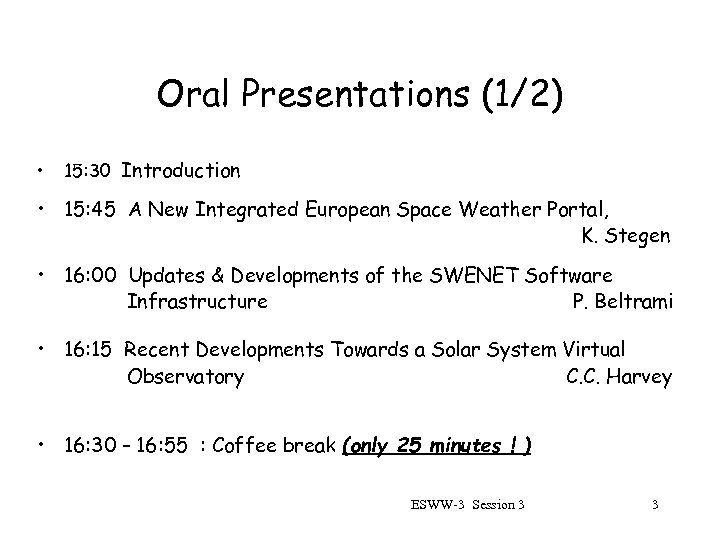 Oral Presentations (1/2)

• 15:30 Introduction

• 15:45 A New Integrated European Space Weather Portal, K. Stegen

• 16:00 Updates & Developments of the SWENET Software Infrastructure P. Beltrami

• 16:15 Recent Developments Towards a Solar System Virtual Observatory C.C. Harvey

• 16:30 – 16:55 : Coffee break (only 25 minutes ! )

ESWW-3 Session 3

3